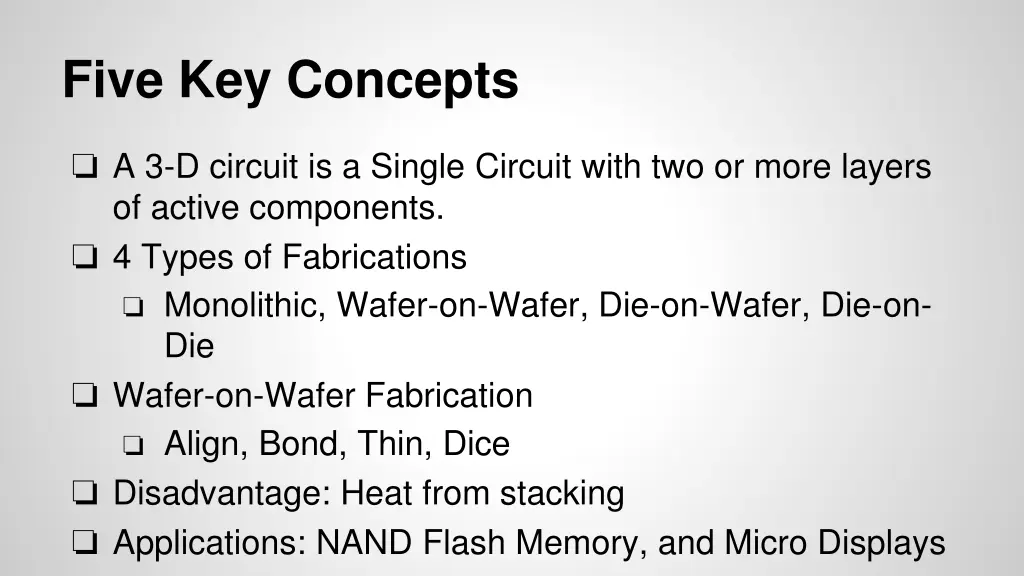 Five Key Concepts

❏ A 3-D circuit is a Single Circuit with two or more layers of active components.
❏ 4 Types of Fabrications
❏ Monolithic, Wafer-on-Wafer, Die-on-Wafer, Die-on-Die
❏ Wafer-on-Wafer Fabrication
❏ Align, Bond, Thin, Dice
❏ Disadvantage: Heat from stacking
❏ Applications: NAND Flash Memory, and Micro Displays